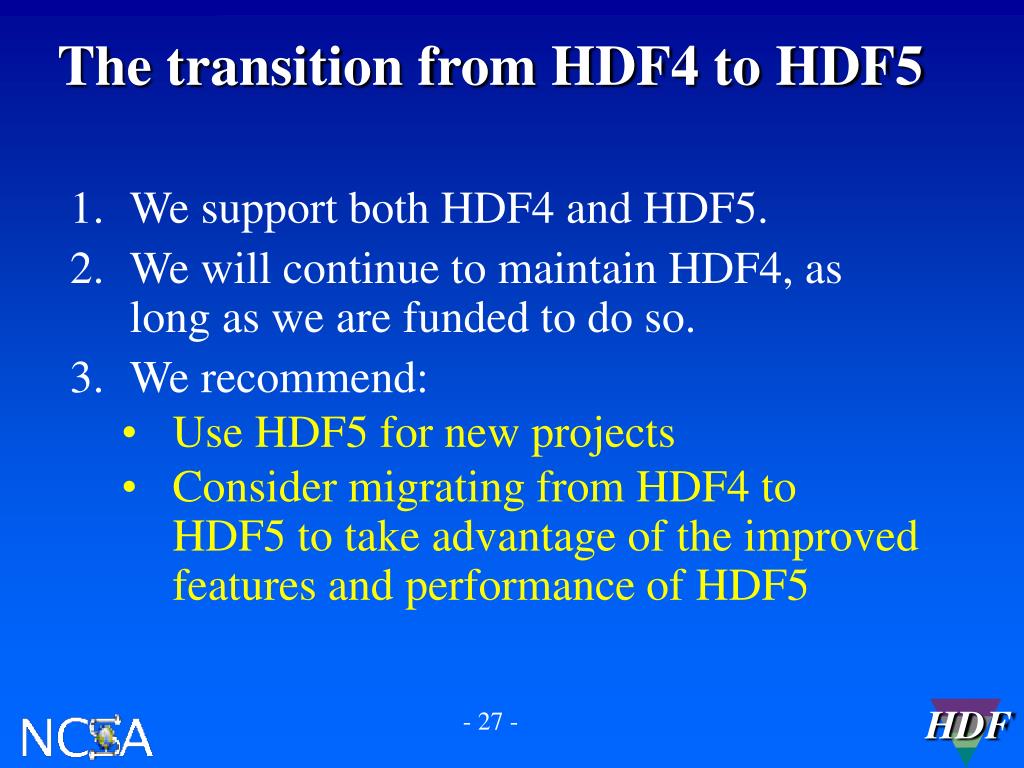 The transition from HDF4 to HDF5

1. We support both HDF4 and HDF5.
2. We will continue to maintain HDF4, as long as we are funded to do so.
3. We recommend:
 • Use HDF5 for new projects
 • Consider migrating from HDF4 to HDF5 to take advantage of the improved features and performance of HDF5

NCSA

- 27 -

HDF